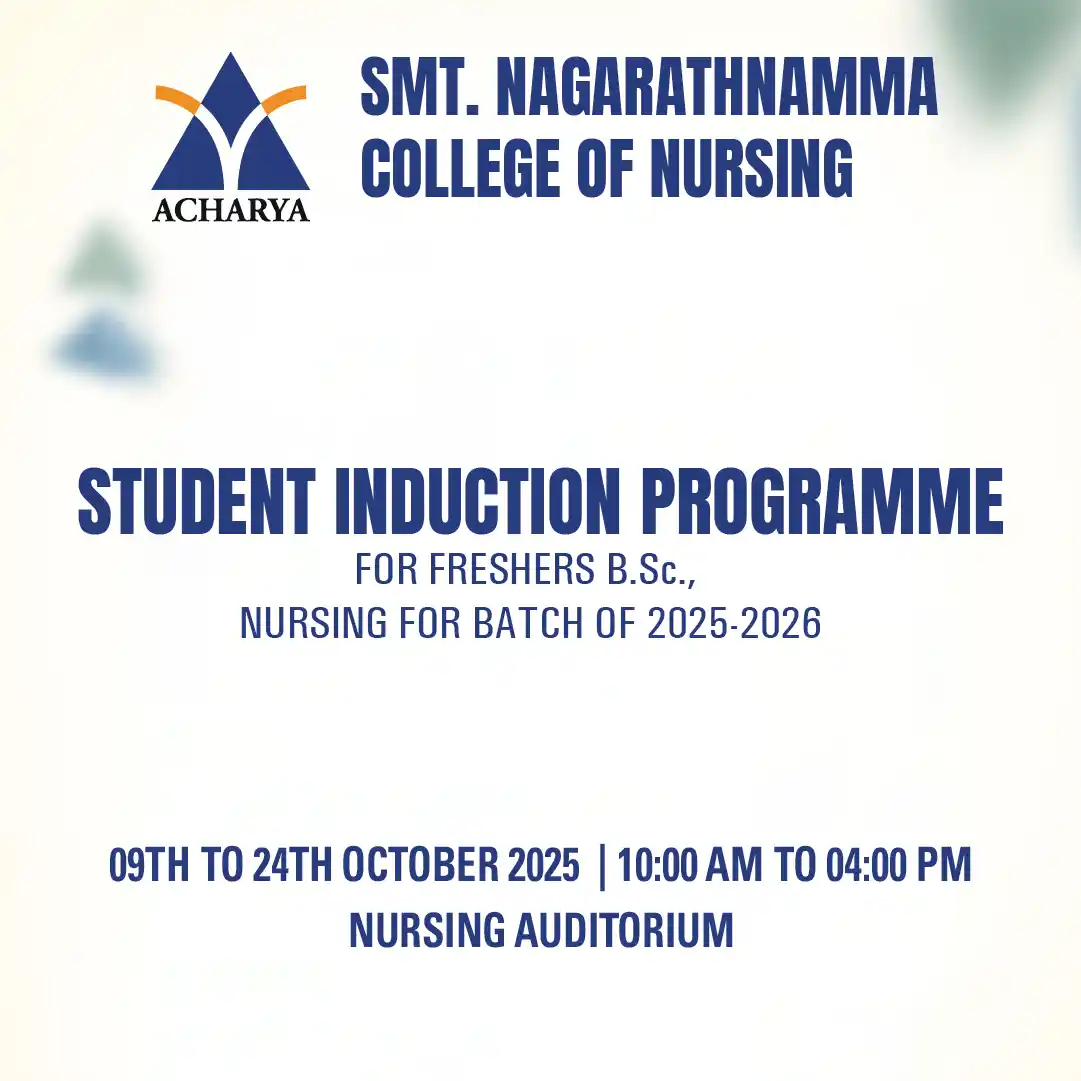 ACHARYA

SMT. NAGARATHNAMMA COLLEGE OF NURSING

STUDENT INDUCTION PROGRAMME

FOR FRESHERS B.Sc., NURSING FOR BATCH OF 2025-2026

09TH TO 24TH OCTOBER 2025 | 10:00 AM TO 04:00 PM

NURSING AUDITORIUM